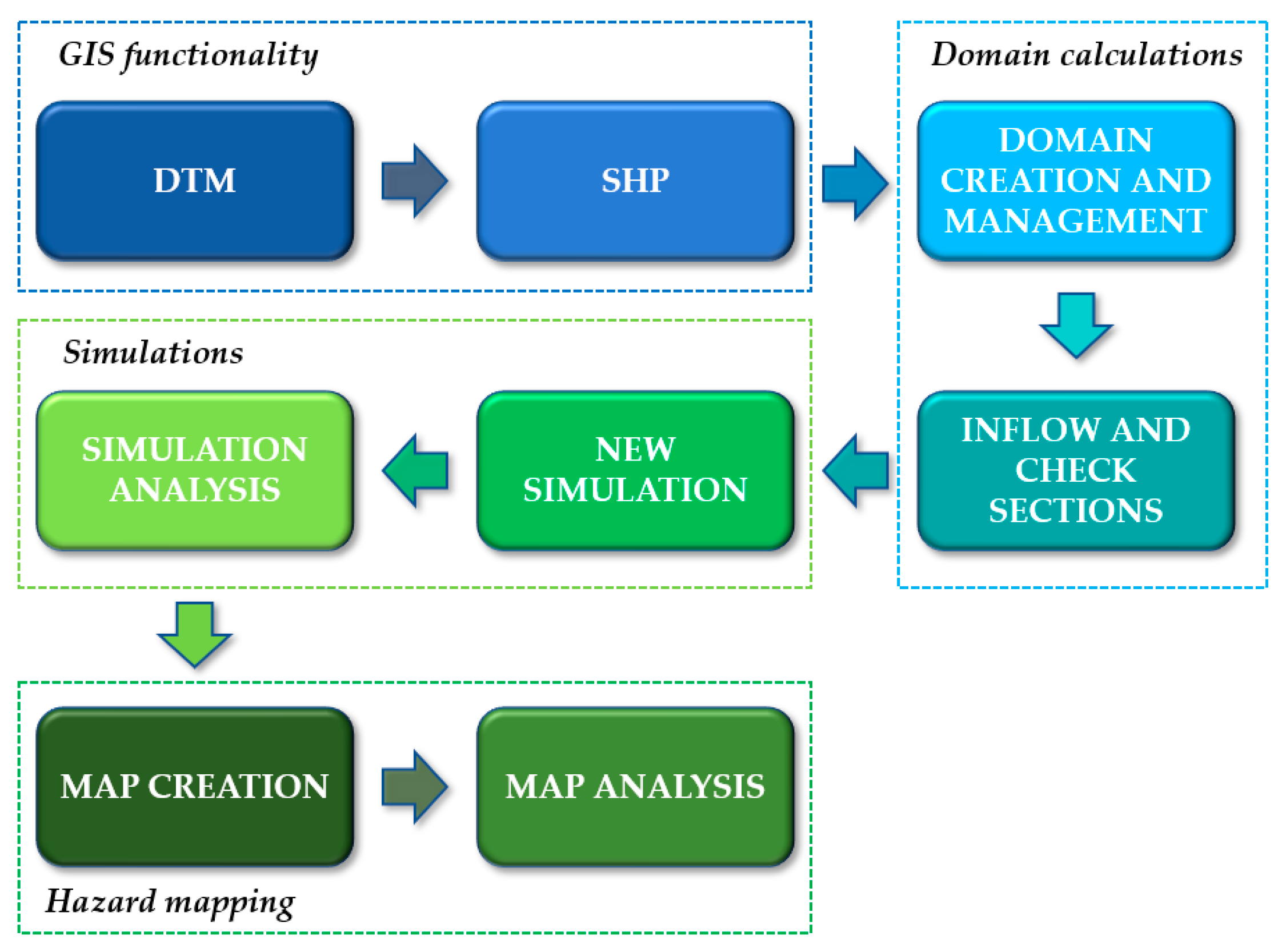 GIS functionality

DTM

SHP

Domain calculations

DOMAIN CREATION AND MANAGEMENT

INFLOW AND CHECK SECTIONS

Simulations

NEW SIMULATION

SIMULATION ANALYSIS

MAP CREATION

MAP ANALYSIS

Hazard mapping